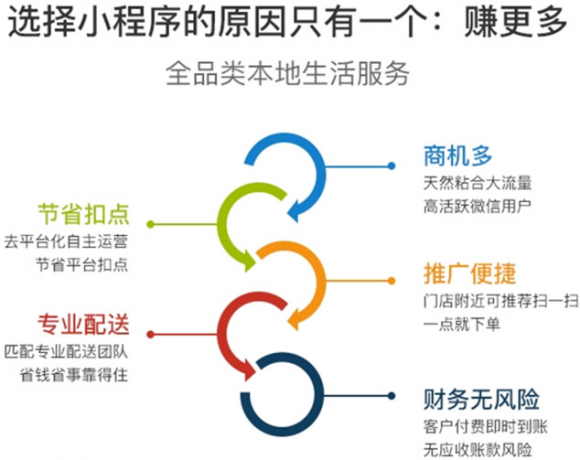 选择小程序的原因只有一个：赚更多

全品类本地生活服务

商机多
天然粘合大流量
高活跃微信用户

节省扣点
去平台化自主运营
节省平台扣点

推广便捷
门店附近可推荐扫一扫
一点就下单

专业配送
匹配专业配送团队
省钱省事靠得住

财务无风险
客户付费即时到账
无应收账款风险